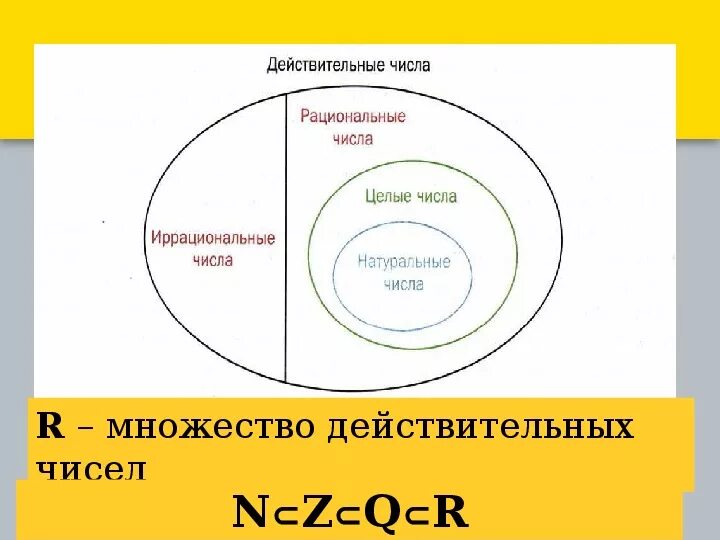 Действительные числа

Иррациональные числа

Рациональные числа

Целые числа

Натуральные числа

**R** – множество действительных чисел

$N \subset Z \subset Q \subset R$